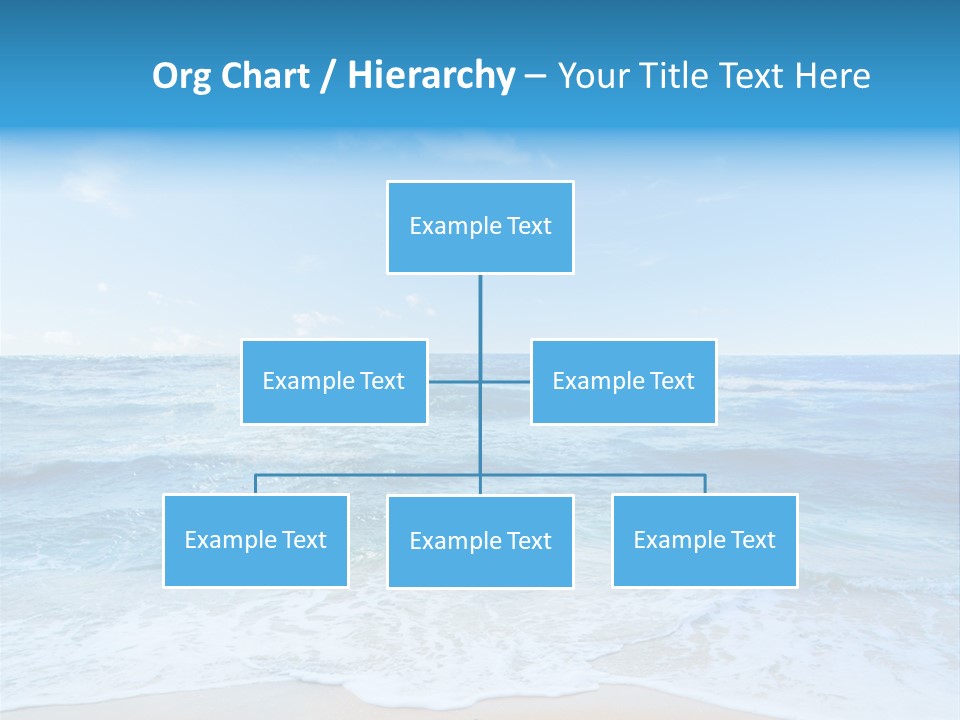 Org Chart / Hierarchy – Your Title Text Here

Example Text

Example Text

Example Text

Example Text

Example Text

Example Text